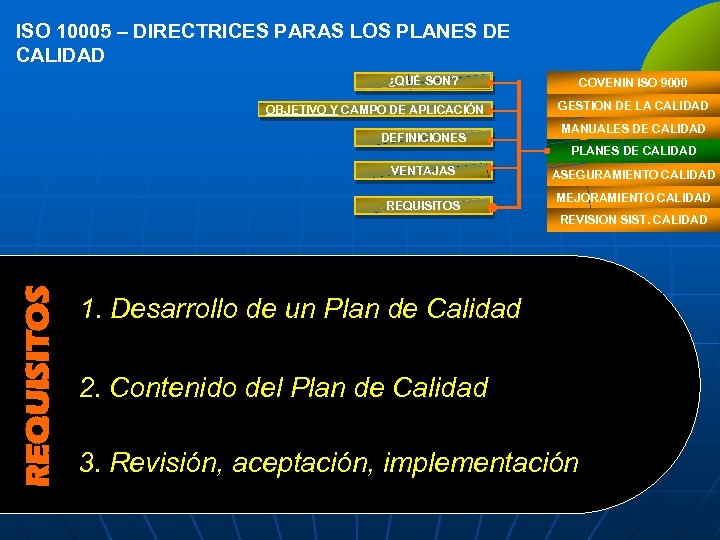 ISO 10005 – DIRECTRICES PARAS LOS PLANES DE CALIDAD

¿QUÉ SON?
OBJETIVO Y CAMPO DE APLICACIÓN
DEFINICIONES
VENTAJAS
REQUISITOS

COVENIN ISO 9000
GESTION DE LA CALIDAD
MANUALES DE CALIDAD
PLANES DE CALIDAD
ASEGURAMIENTO CALIDAD
MEJORAMIENTO CALIDAD
REVISION SIST. CALIDAD

REQUISITOS

1. Desarrollo de un Plan de Calidad

2. Contenido del Plan de Calidad

3. Revisión, aceptación, implementación